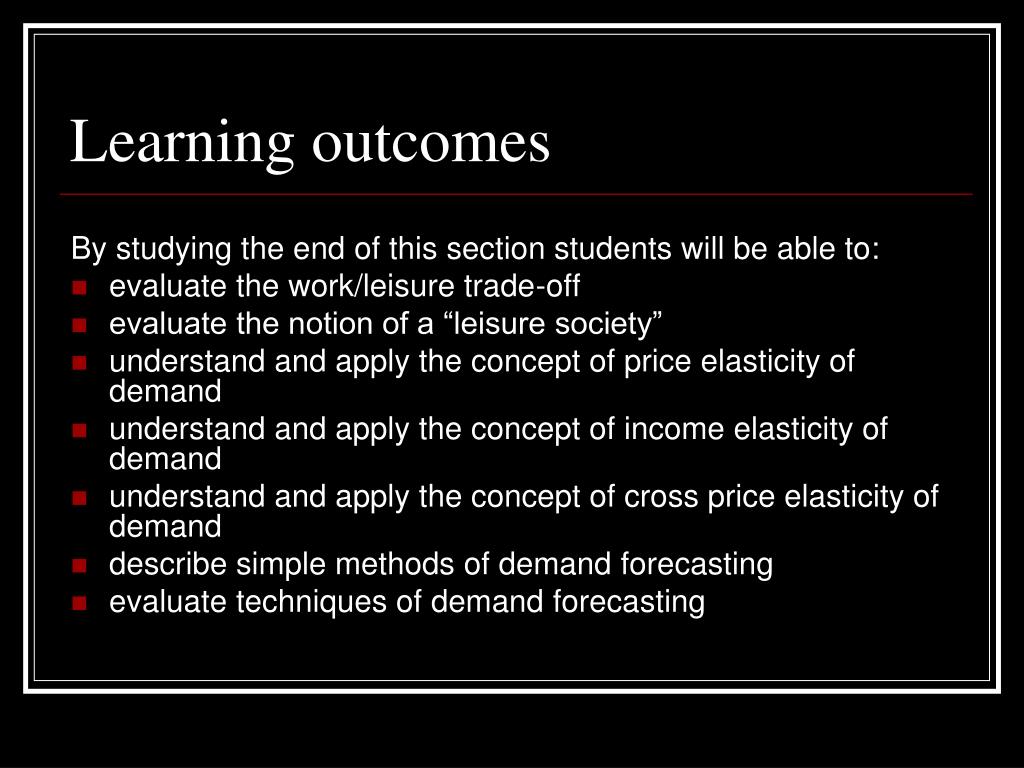 Learning outcomes

By studying the end of this section students will be able to:

- evaluate the work/leisure trade-off
- evaluate the notion of a “leisure society”
- understand and apply the concept of price elasticity of demand
- understand and apply the concept of income elasticity of demand
- understand and apply the concept of cross price elasticity of demand
- describe simple methods of demand forecasting
- evaluate techniques of demand forecasting